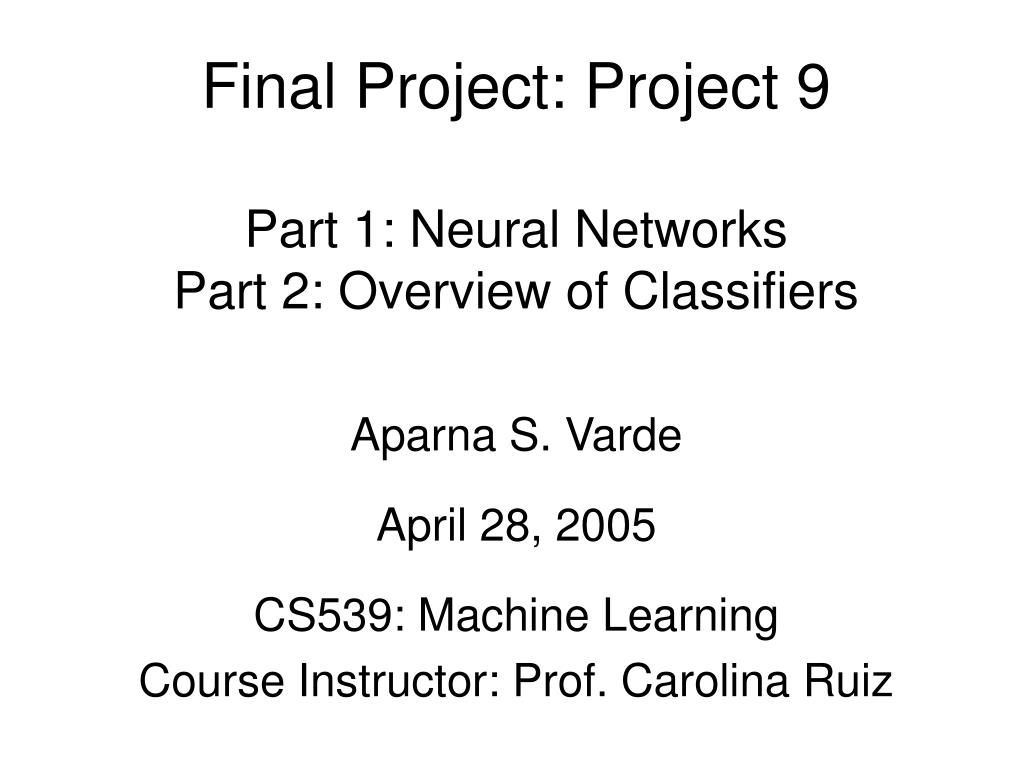 Final Project: Project 9

Part 1: Neural Networks
Part 2: Overview of Classifiers

Aparna S. Varde

April 28, 2005

CS539: Machine Learning
Course Instructor: Prof. Carolina Ruiz